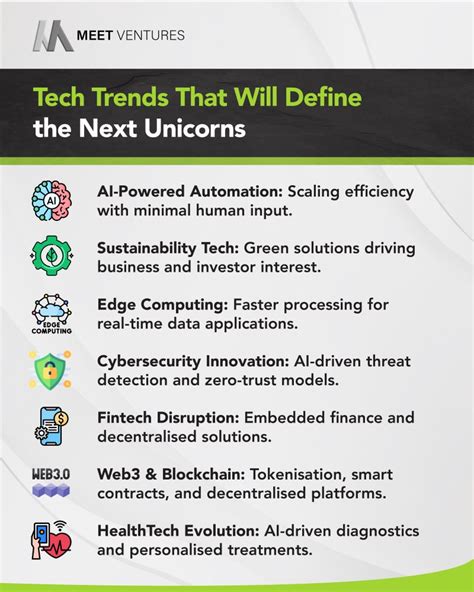 MEET VENTURES

Tech Trends That Will Define the Next Unicorns

AI

AI-Powered Automation: Scaling efficiency with minimal human input.

Sustainability Tech: Green solutions driving business and investor interest.

EDGE COMPUTING

Edge Computing: Faster processing for real-time data applications.

Cybersecurity Innovation: AI-driven threat detection and zero-trust models.

Fintech Disruption: Embedded finance and decentralised solutions.

WEB3.0

Web3 & Blockchain: Tokenisation, smart contracts, and decentralised platforms.

HealthTech Evolution: AI-driven diagnostics and personalised treatments.